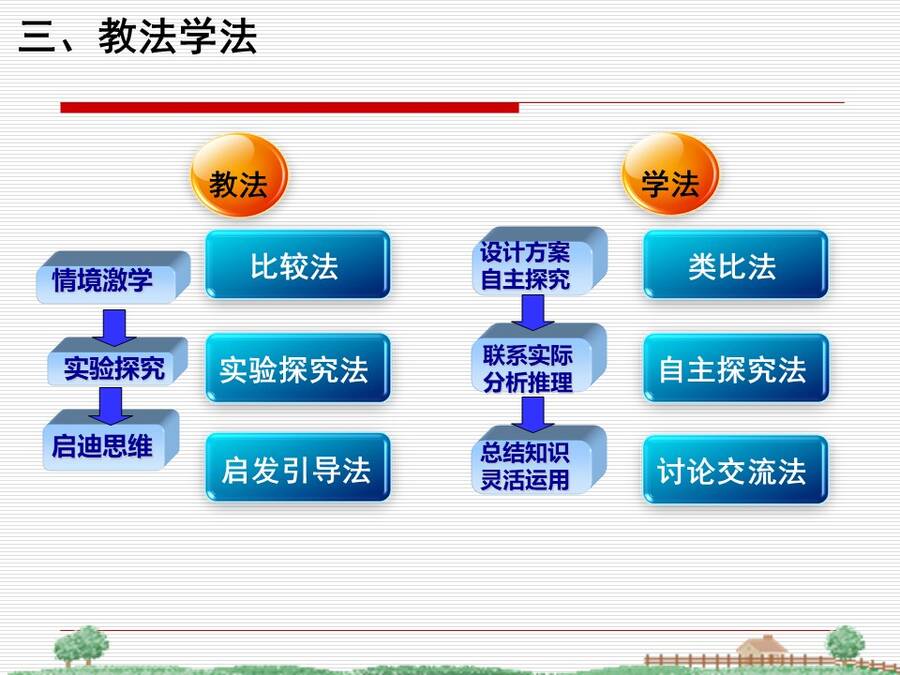 三、教法学法

教法

情境激学

实验探究

启迪思维

比较法

实验探究法

启发引导法

学法

设计方案
自主探究

联系实际
分析推理

总结知识
灵活运用

类比法

自主探究法

讨论交流法